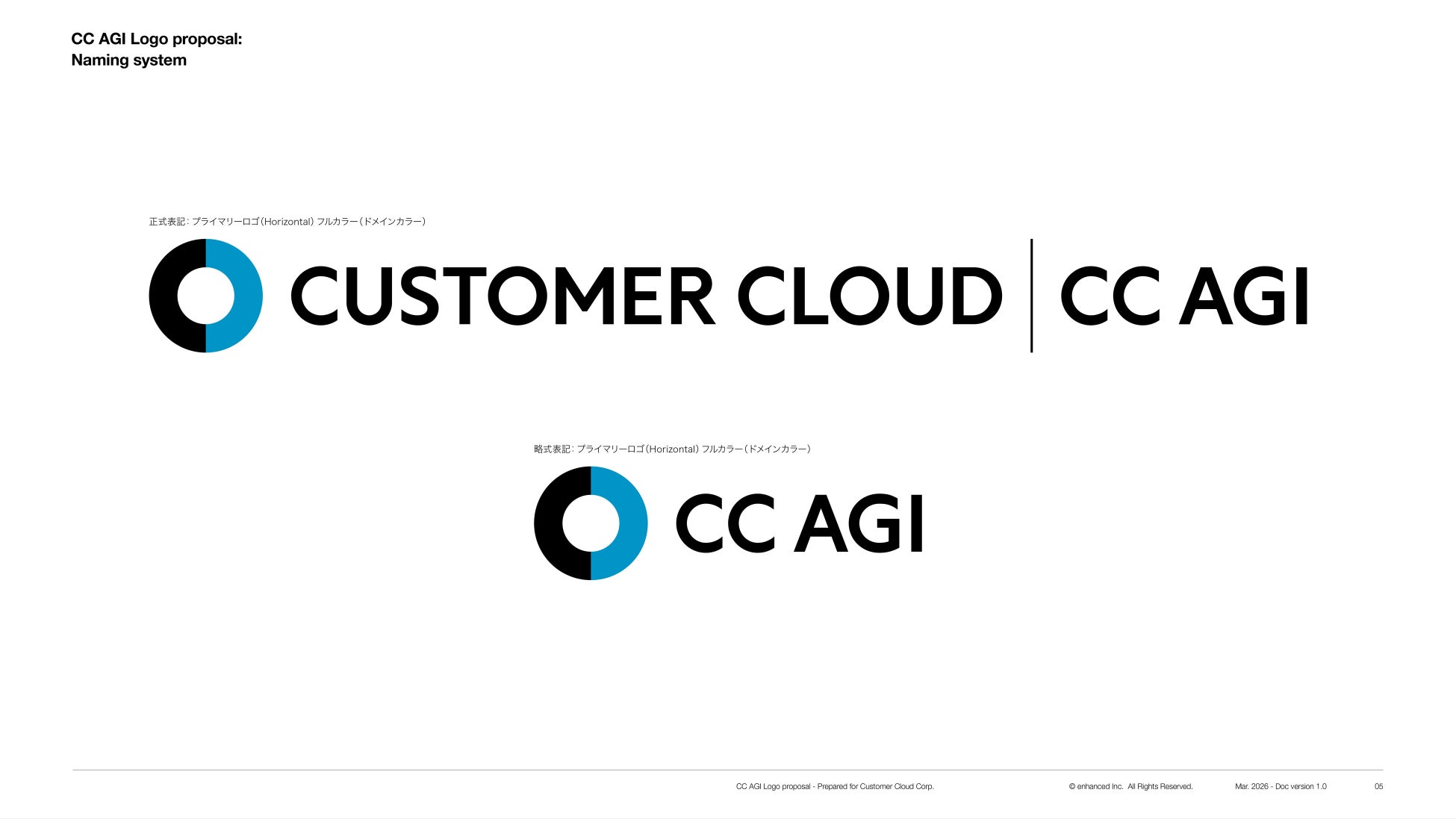 CC AGI Logo proposal:
Naming system

正式表記：プライマリーロゴ（Horizontal）フルカラー（ドメインカラー）

CUSTOMER CLOUD | CC AGI

略式表記：プライマリーロゴ（Horizontal）フルカラー（ドメインカラー）

CC AGI

CC AGI Logo proposal - Prepared for Customer Cloud Corp.

© enhanced Inc. All Rights Reserved.

Mar. 2026 - Doc version 1.0

05